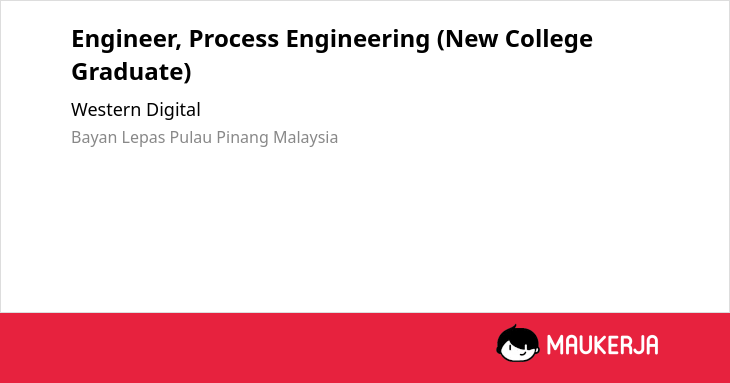 Engineer, Process Engineering (New College Graduate)

Western Digital

Bayan Lepas Pulau Pinang Malaysia

MAUKERJA